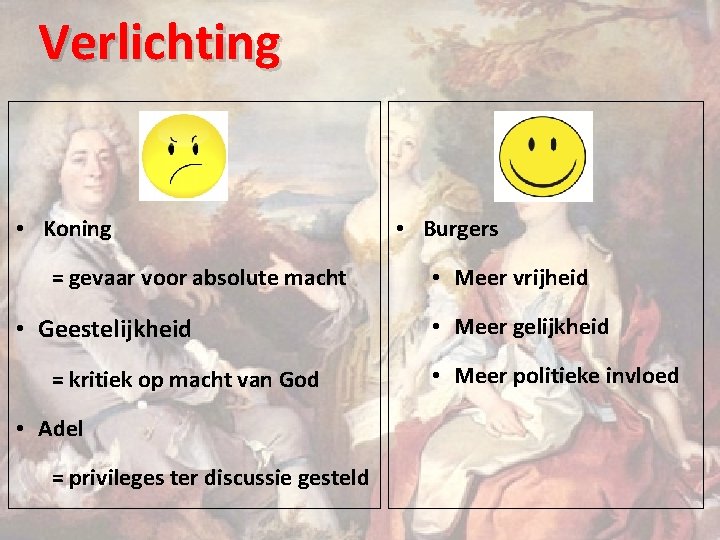 Verlichting

• Koning

= gevaar voor absolute macht

• Geestelijkheid

= kritiek op macht van God

• Adel

= privileges ter discussie gesteld

• Burgers

• Meer vrijheid

• Meer gelijkheid

• Meer politieke invloed